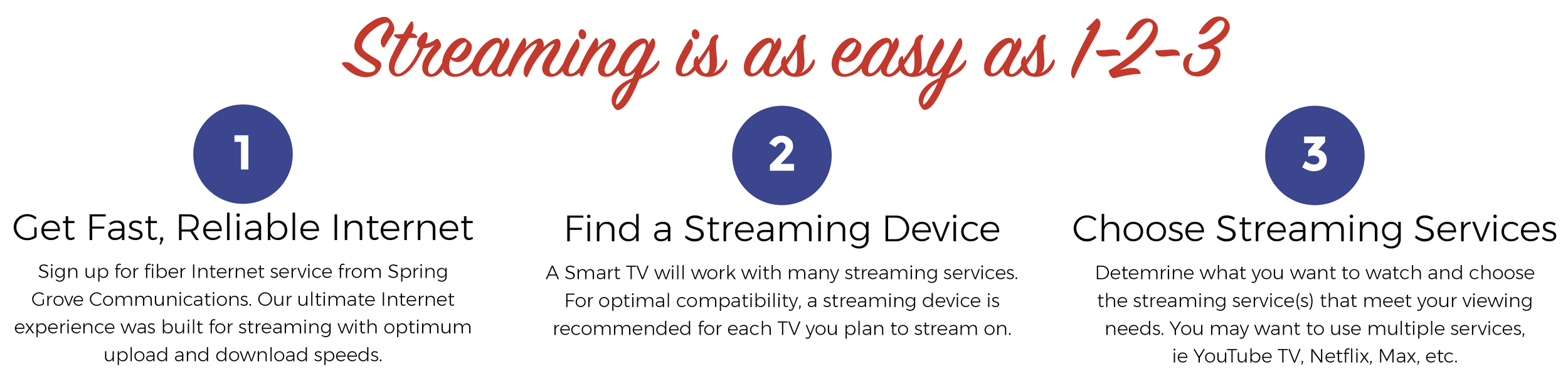 Streaming is as easy as 1-2-3

1

Get Fast, Reliable Internet

Sign up for fiber Internet service from Spring Grove Communications. Our ultimate Internet experience was built for streaming with optimum upload and download speeds.

2

Find a Streaming Device

A Smart TV will work with many streaming services. For optimal compatibility, a streaming device is recommended for each TV you plan to stream on.

3

Choose Streaming Services

Detemrine what you want to watch and choose the streaming service(s) that meet your viewing needs. You may want to use multiple services, ie YouTube TV, Netflix, Max, etc.